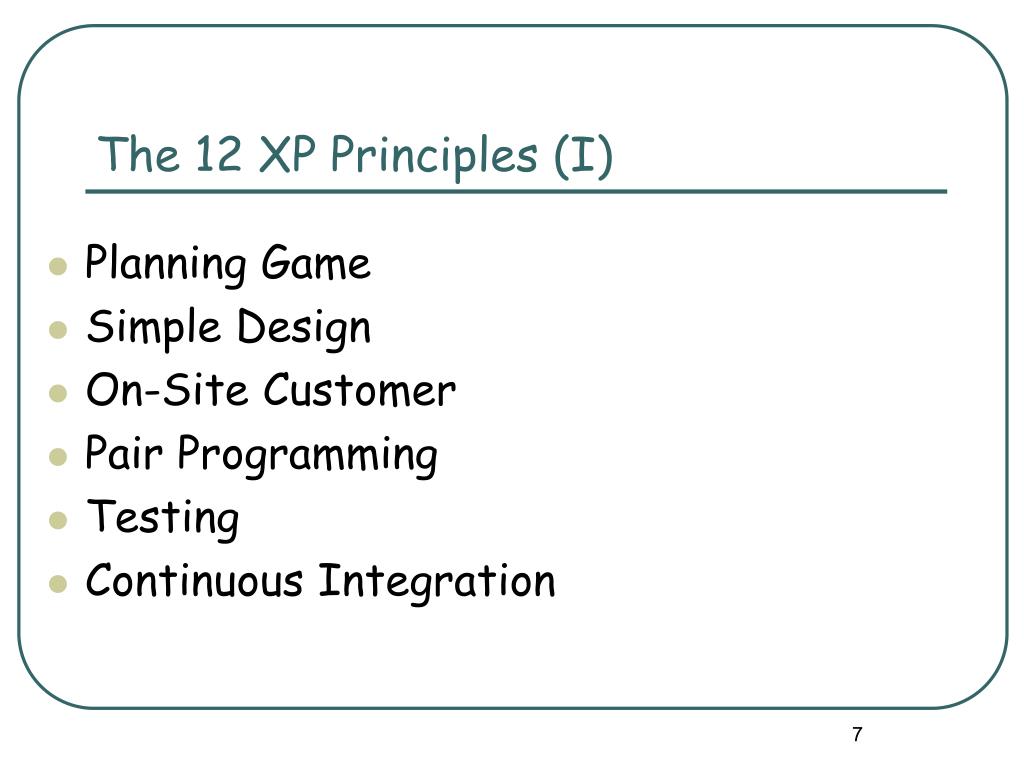 The 12 XP Principles (I)

- Planning Game
- Simple Design
- On-Site Customer
- Pair Programming
- Testing
- Continuous Integration

7